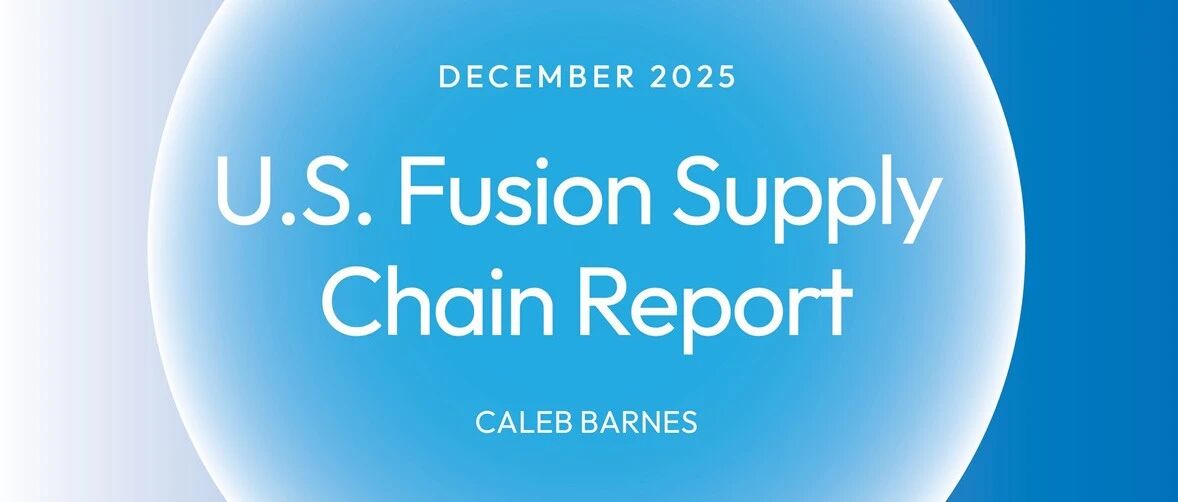 DECEMBER 2025

U.S. Fusion Supply Chain Report

CALEB BARNES